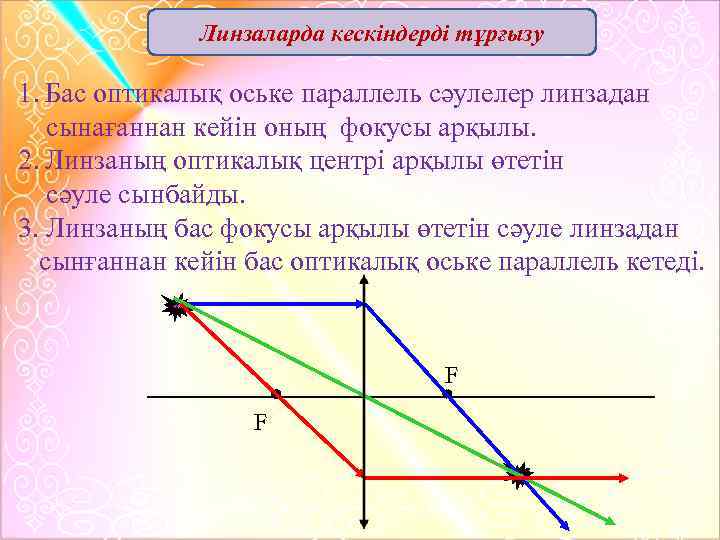 Линзаларда кескіндерді тұрғызу

1. Бас оптикалық оське параллель сәулелер линзадан сынағаннан кейін оның фокусы арқылы.
2. Линзаның оптикалық центрі арқылы өтетін сәуле сынбайды.
3. Линзаның бас фокусы арқылы өтетін сәуле линзадан сынғаннан кейін бас оптикалық оське параллель кетеді.

F

F